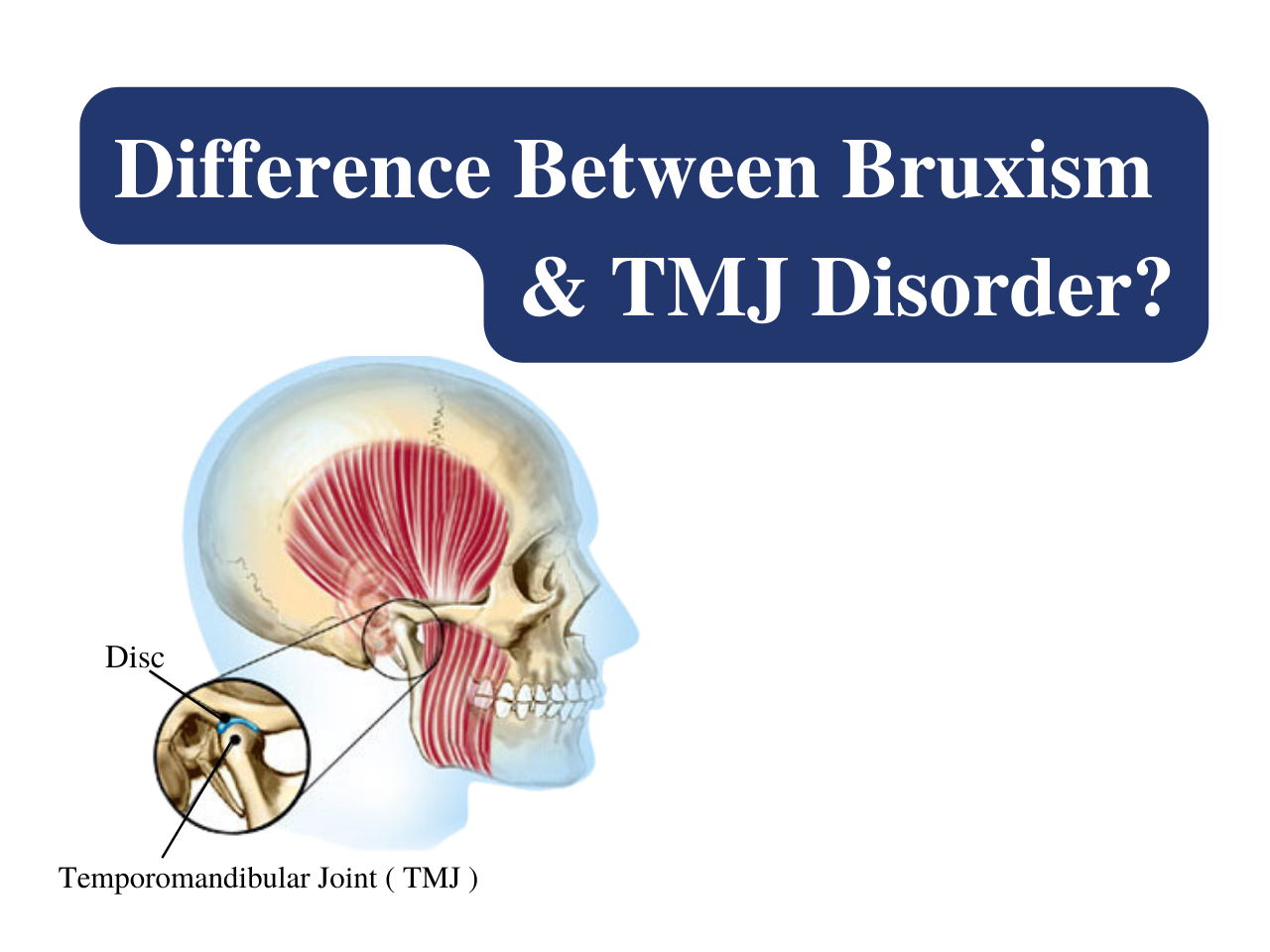 Difference Between Bruxism & TMJ Disorder?

Disc

Temporomandibular Joint ( TMJ )